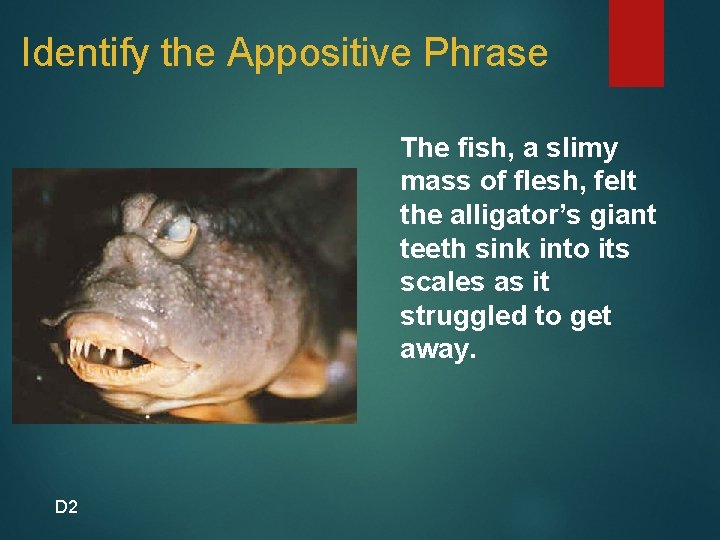 Identify the Appositive Phrase

The fish, a slimy mass of flesh, felt the alligator’s giant teeth sink into its scales as it struggled to get away.

D2